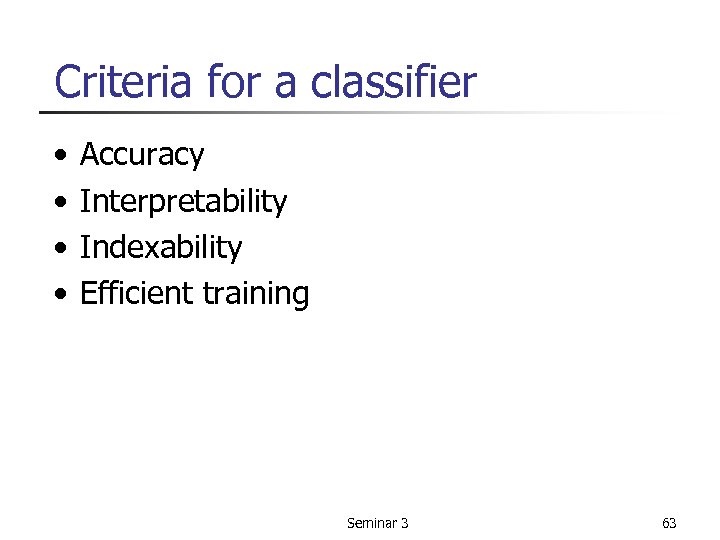 Criteria for a classifier

• Accuracy
• Interpretability
• Indexability
• Efficient training

Seminar 3

63